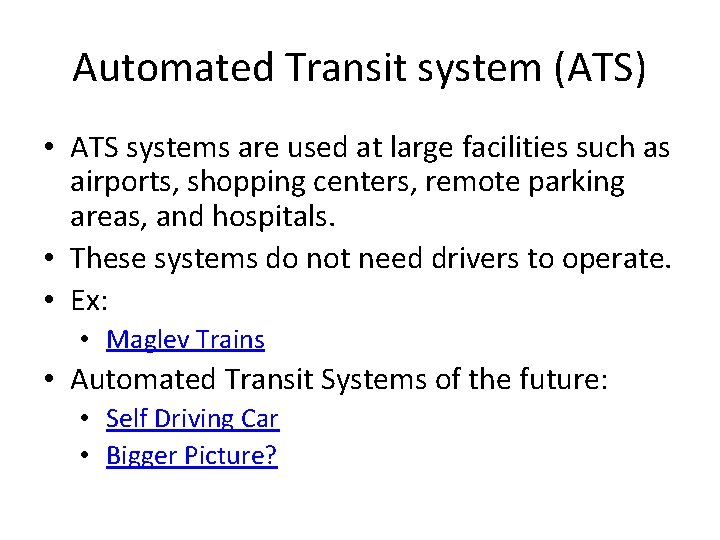 Automated Transit system (ATS)

• ATS systems are used at large facilities such as airports, shopping centers, remote parking areas, and hospitals.
• These systems do not need drivers to operate.
• Ex:
  • Maglev Trains
• Automated Transit Systems of the future:
  • Self Driving Car
  • Bigger Picture?